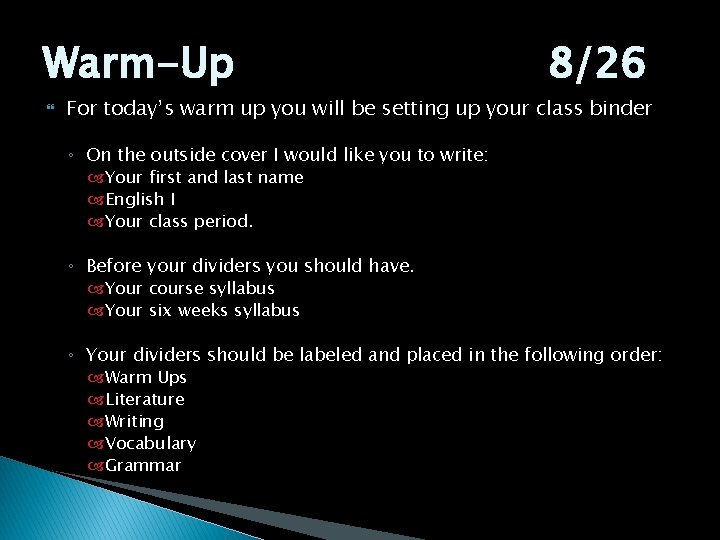 Warm-Up 8/26

For today's warm up you will be setting up your class binder

On the outside cover I would like you to write:
Your first and last name
English I
Your class period.

Before your dividers you should have.
Your course syllabus
Your six weeks syllabus

Your dividers should be labeled and placed in the following order:
Warm Ups
Literature
Writing
Vocabulary
Grammar